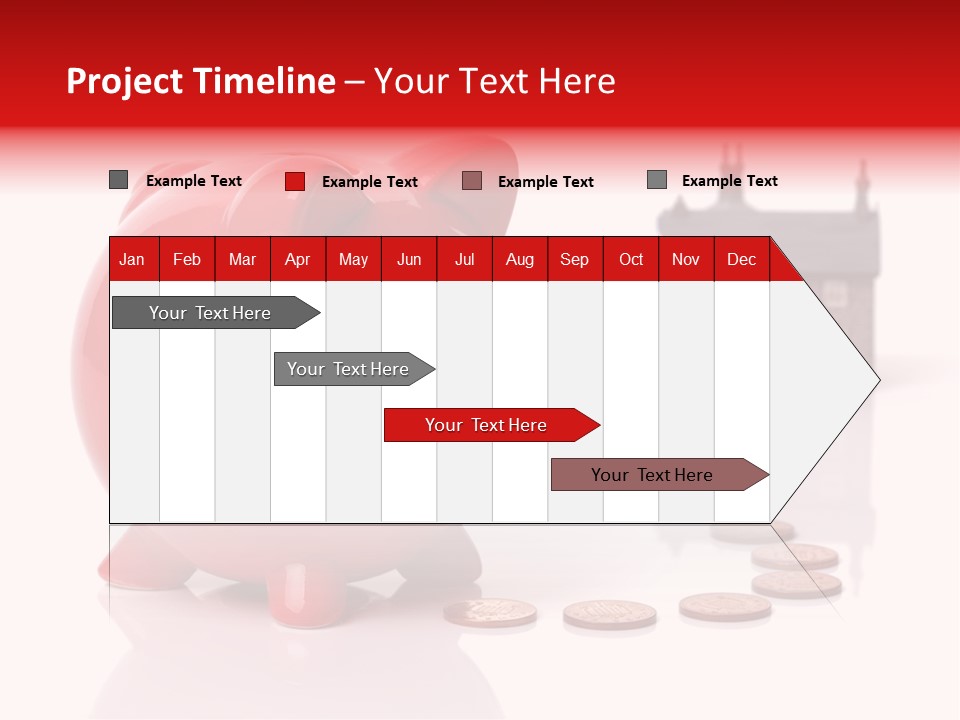 Project Timeline – Your Text Here

Example Text
Example Text
Example Text
Example Text

| Jan | Feb | Mar | Apr | May | Jun | Jul | Aug | Sep | Oct | Nov | Dec |
|---|---|---|---|---|---|---|---|---|---|---|---|

Your Text Here

Your Text Here

Your Text Here

Your Text Here